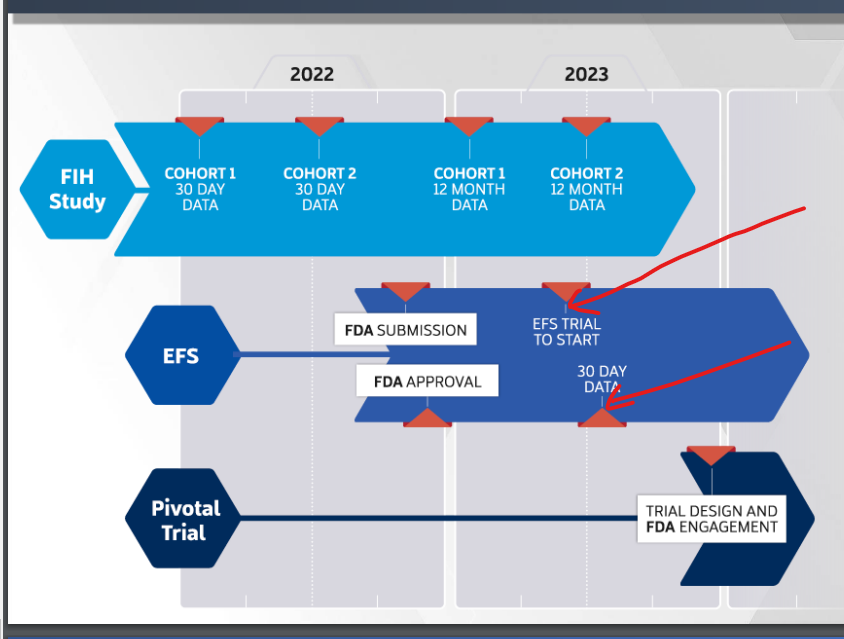 2022

2023

FIH Study

COHORT 1 30 DAY DATA

COHORT 2 30 DAY DATA

COHORT 1 12 MONTH DATA

COHORT 2 12 MONTH DATA

EFS

FDA SUBMISSION

EFS TRIAL TO START

FDA APPROVAL

30 DAY DATA

Pivotal Trial

TRIAL DESIGN AND FDA ENGAGEMENT